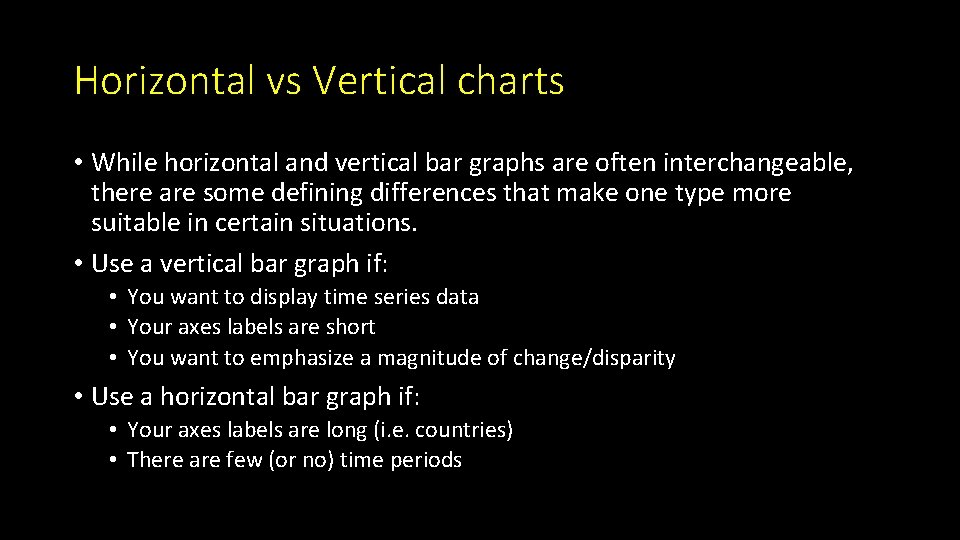 Horizontal vs Vertical charts

• While horizontal and vertical bar graphs are often interchangeable, there are some defining differences that make one type more suitable in certain situations.

• Use a vertical bar graph if:
  • You want to display time series data
  • Your axes labels are short
  • You want to emphasize a magnitude of change/disparity

• Use a horizontal bar graph if:
  • Your axes labels are long (i.e. countries)
  • There are few (or no) time periods